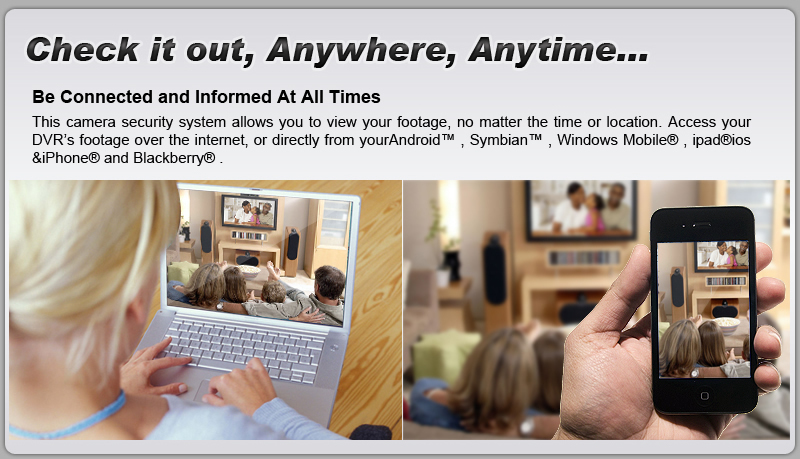 Check it out, Anywhere, Anytime...

Be Connected and Informed At All Times

This camera security system allows you to view your footage, no matter the time or location. Access your DVR's footage over the internet, or directly from yourAndroid™ , Symbian™ , Windows Mobile® , ipad®ios &iPhone® and Blackberry® .